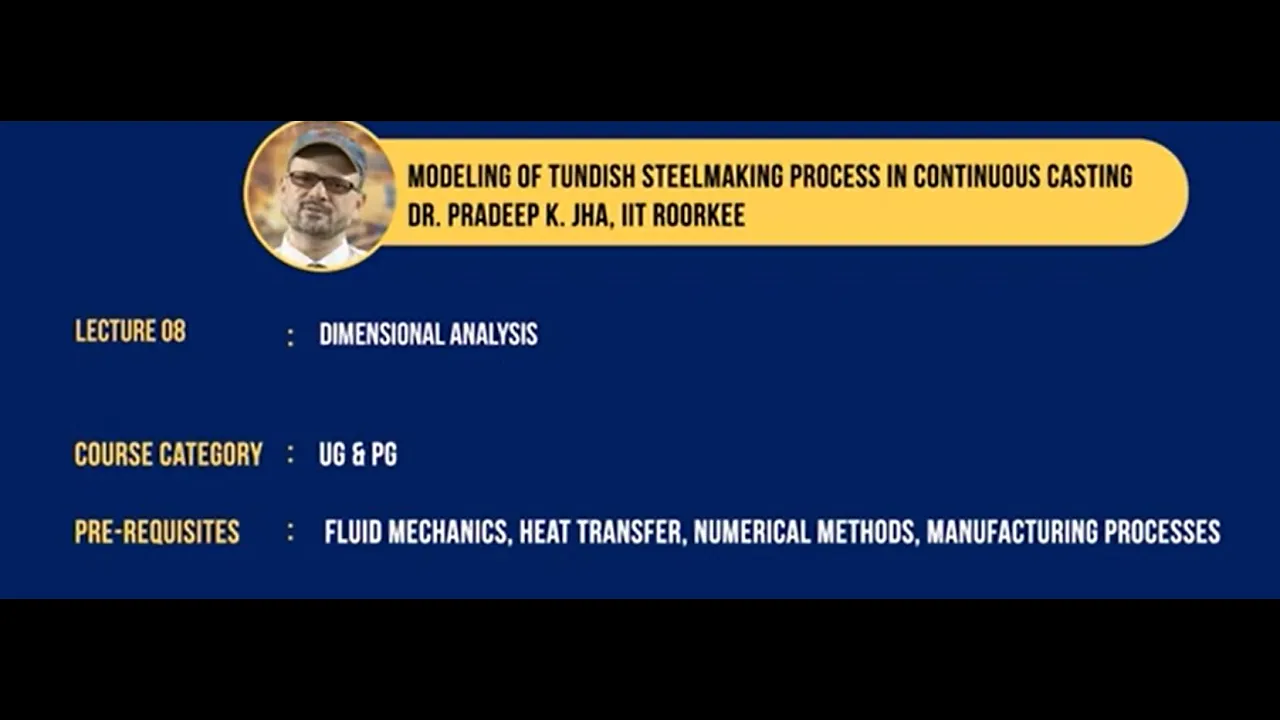 MODELING OF TUNDISH STEELMAKING PROCESS IN CONTINUOUS CASTING
DR. PRADEEP K. JHA, IIT ROORKEE

LECTURE 08 : DIMENSIONAL ANALYSIS

COURSE CATEGORY : UG & PG

PRE-REQUISITES : FLUID MECHANICS, HEAT TRANSFER, NUMERICAL METHODS, MANUFACTURING PROCESSES